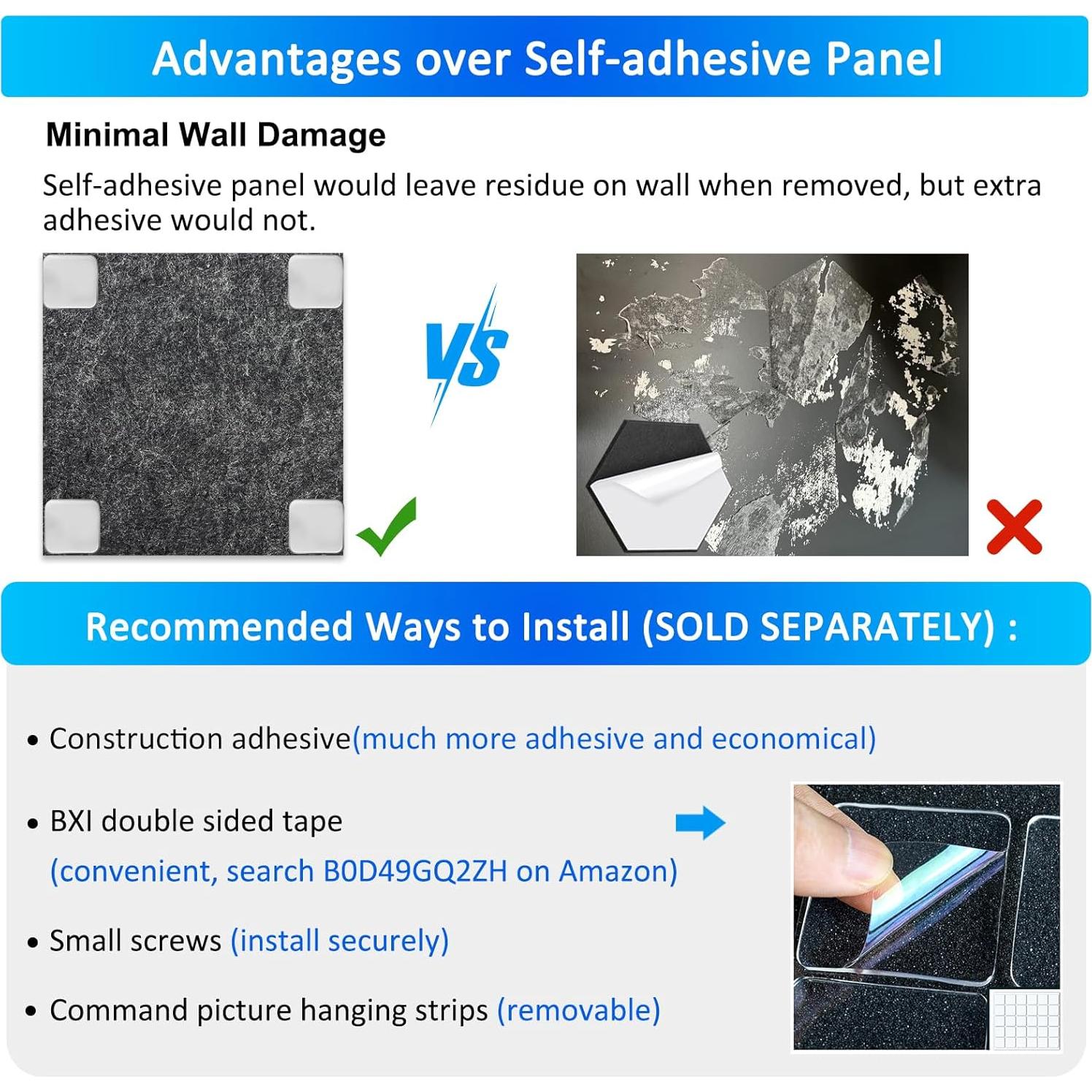 Advantages over Self-adhesive Panel

Minimal Wall Damage

Self-adhesive panel would leave residue on wall when removed, but extra adhesive would not.

VS

Recommended Ways to Install (SOLD SEPARATELY) :

• Construction adhesive(much more adhesive and economical)

• BXI double sided tape
(convenient, search B0D49GQ2ZH on Amazon)

• Small screws (install securely)

• Command picture hanging strips (removable)